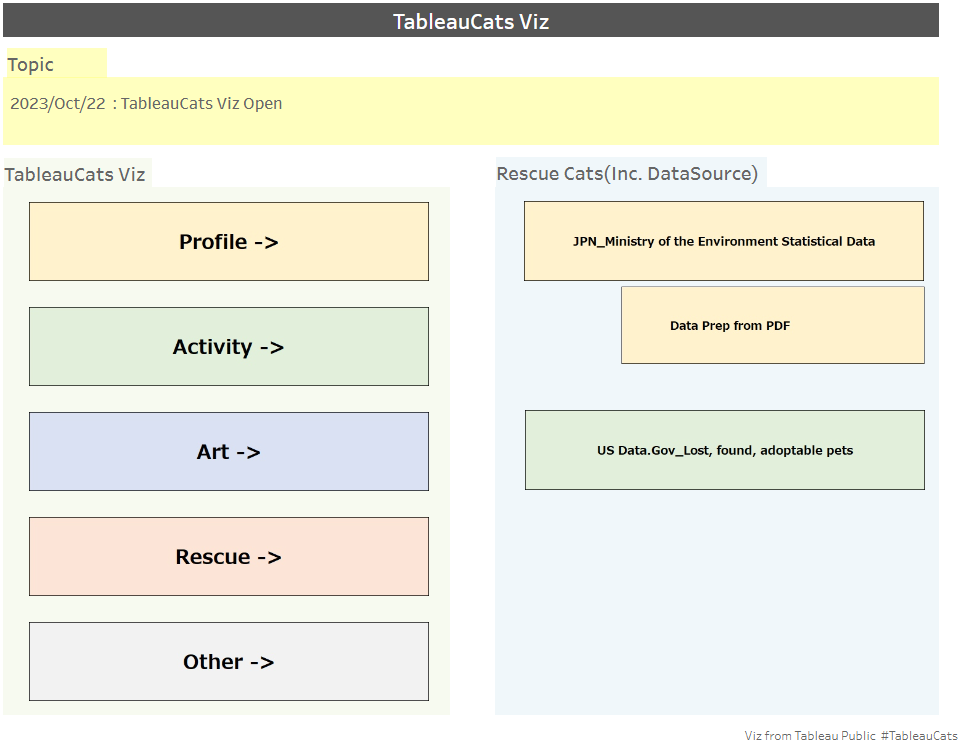 TableauCats Viz

Topic

2023/Oct/22 : TableauCats Viz Open

TableauCats Viz

Profile ->

Activity ->

Art ->

Rescue ->

Other ->

Rescue Cats(Inc. DataSource)

JPN_Ministry of the Environment Statistical Data

Data Prep from PDF

US Data.Gov_Lost, found, adoptable pets

Viz from Tableau Public #TableauCats